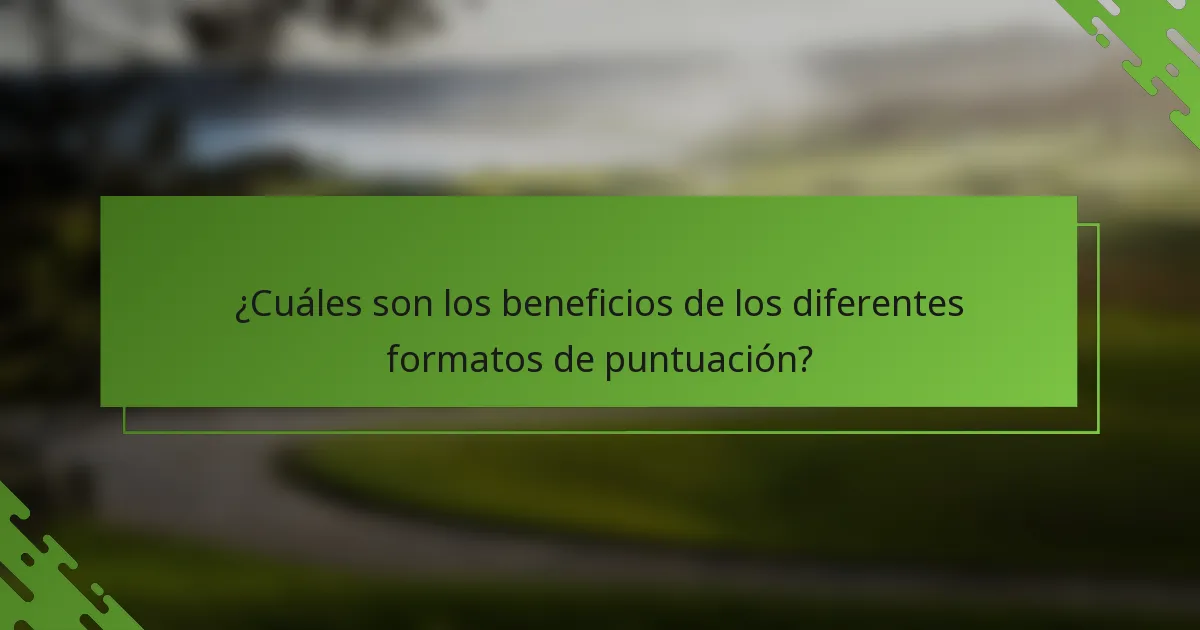 ¿Cuáles son los beneficios de los diferentes formatos de puntuación?